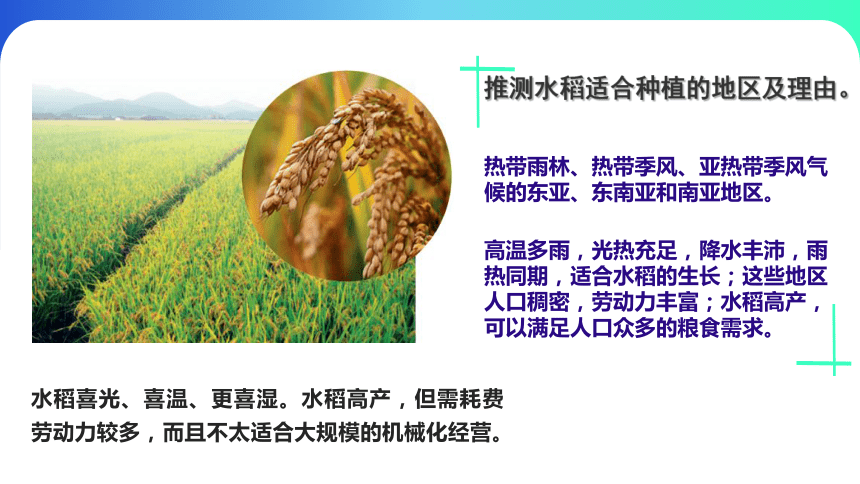 推测水稻适合种植的地区及理由。

热带雨林、热带季风、亚热带季风气候的东亚、东南亚和南亚地区。

高温多雨，光热充足，降水丰沛，雨热同期，适合水稻的生长；这些地区人口稠密，劳动力丰富；水稻高产，可以满足人口众多的粮食需求。

水稻喜光、喜温、更喜湿。水稻高产，但需耗费劳动力较多，而且不太适合大规模的机械化经营。